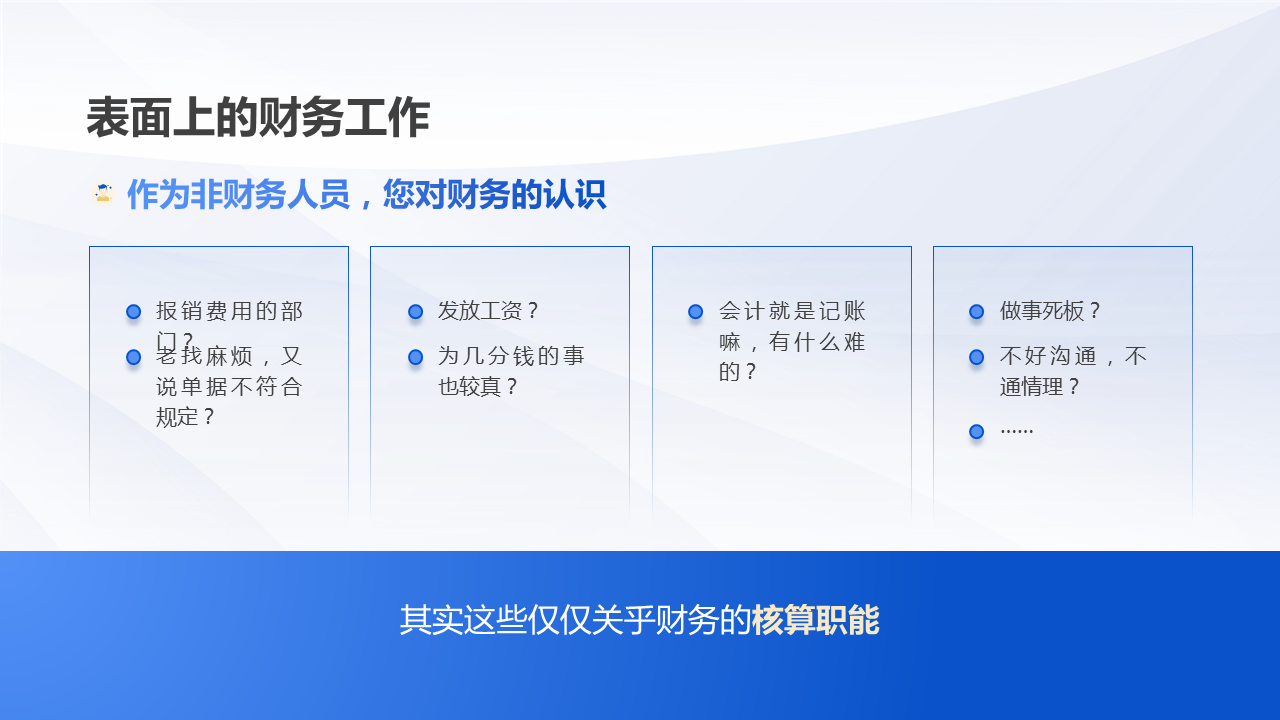 表面上的财务工作

作为非财务人员，您对财务的认识

报销费用的部门？

老找麻烦，又说单据不符合规定？

发放工资？

为几分钱的事也较真？

会计就是记账嘛，有什么难的？

做事死板？

不好沟通，不通情理？

……

其实这些仅仅关乎财务的核算职能